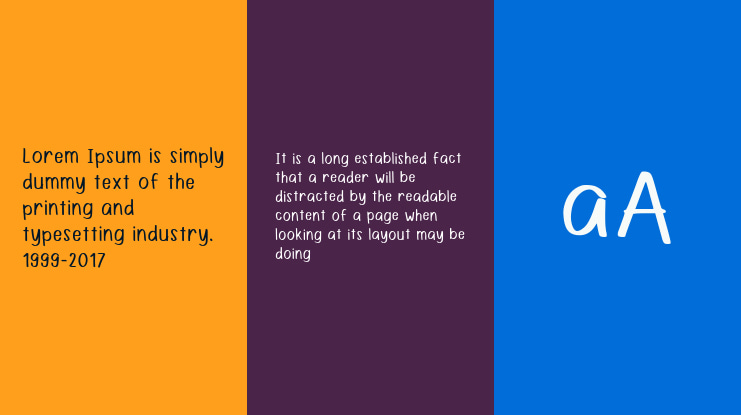 Lorem Ipsum is simply dummy text of the printing and typesetting industry. 1999-2017

It is a long established fact that a reader will be distracted by the readable content of a page when looking at its layout may be doing

aA